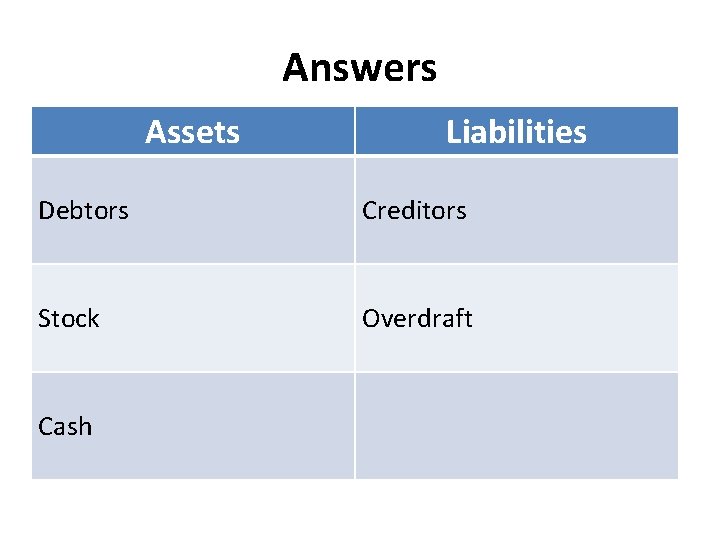 Answers

| Assets | Liabilities |
|---|---|
| Debtors | Creditors |
| Stock | Overdraft |
| Cash | |